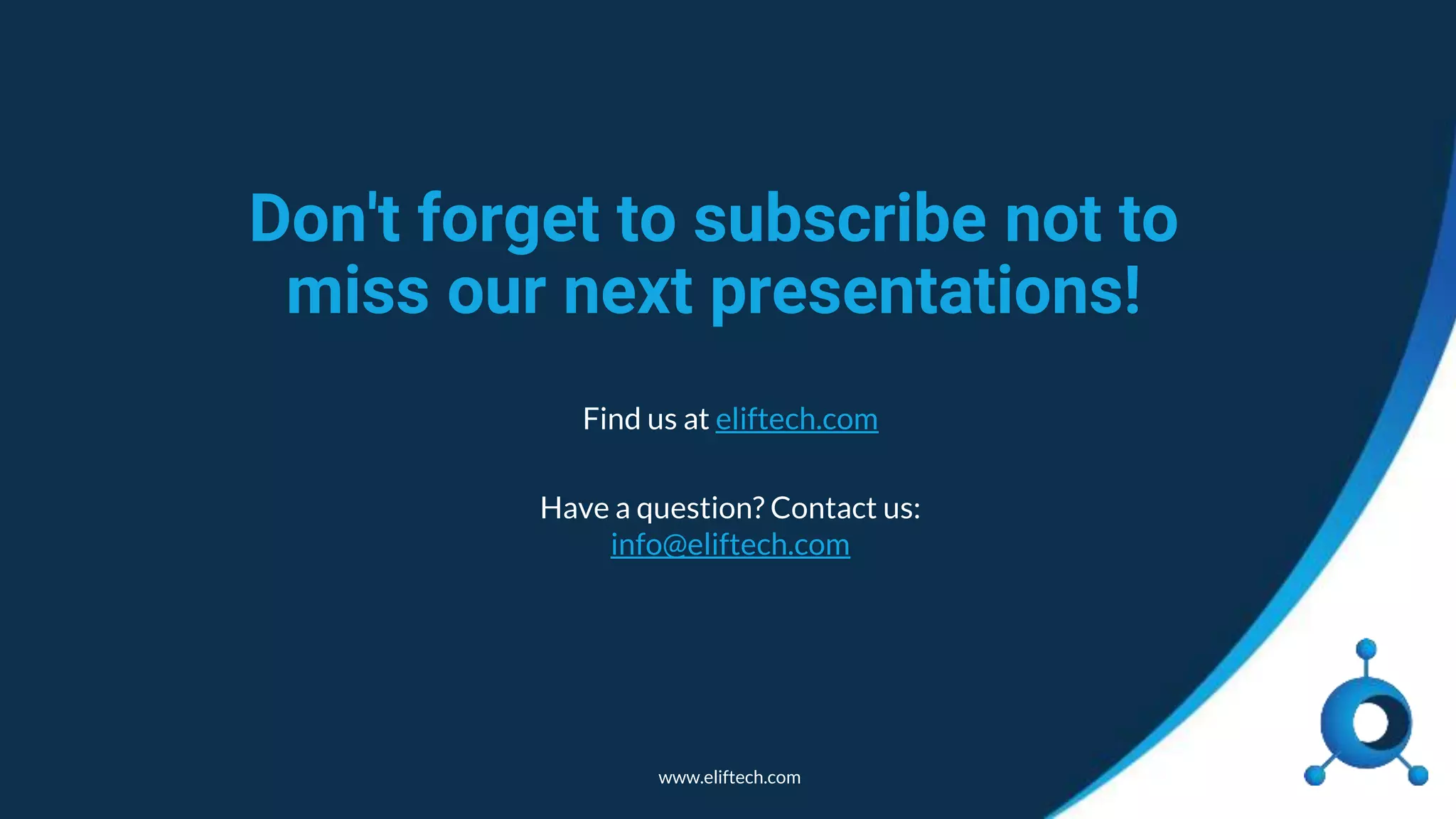 Don't forget to subscribe not to miss our next presentations!

Find us at eliftech.com

Have a question? Contact us:
info@eliftech.com

www.eliftech.com